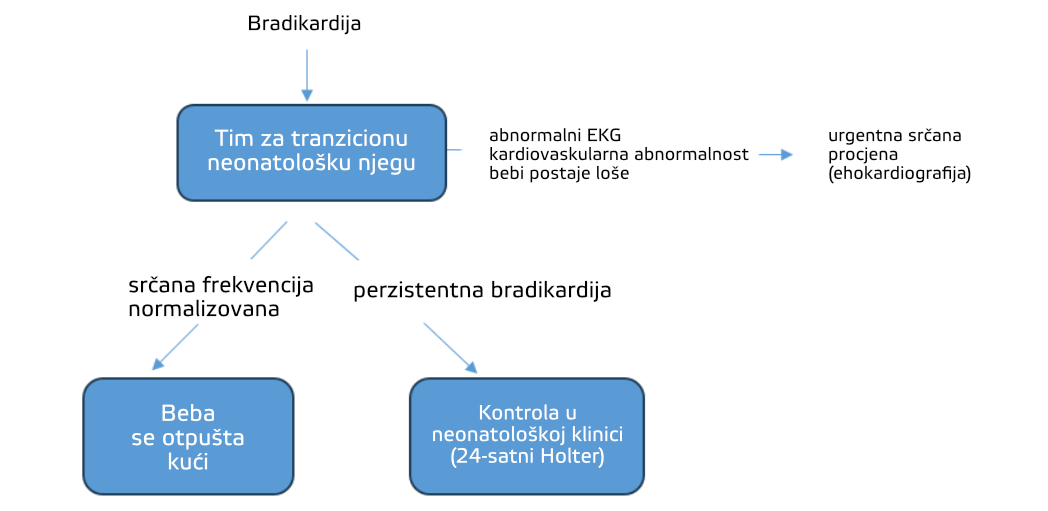 Bradikardija

Tim za tranzicionu neonatološku njegu

abnormalni EKG
kardiovaskularna abnormalnost
bebi postaje loše

urgentna srčana procjena (ehokardiografija)

srčana frekvencija normalizovana

perzistentna bradikardija

Beba se otpušta kući

Kontrola u neonatološkoj klinici (24-satni Holter)